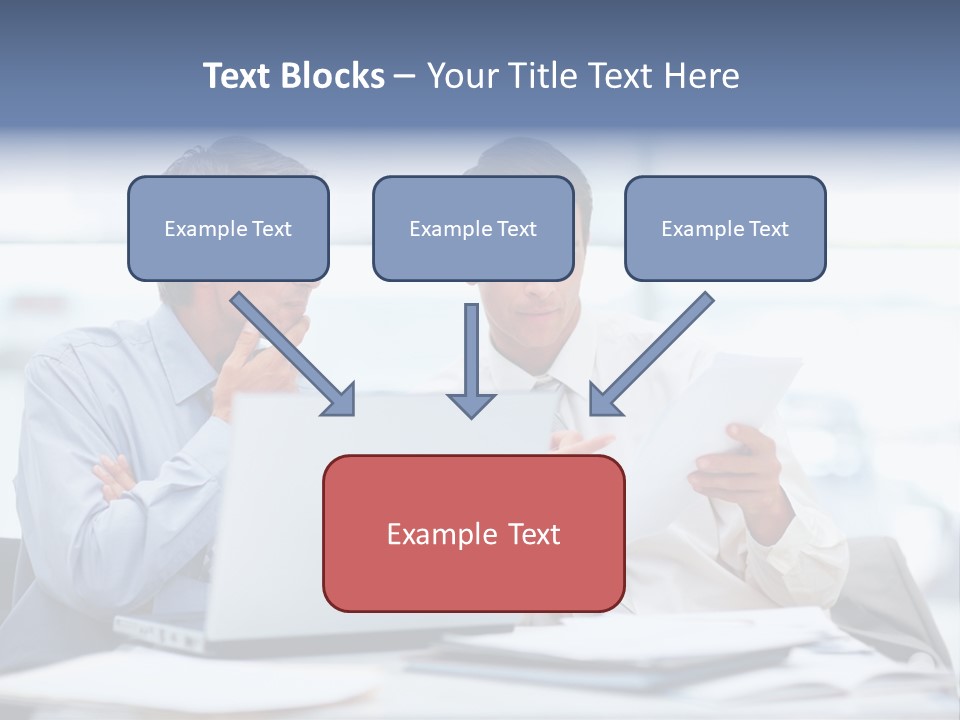 Text Blocks – Your Title Text Here

Example Text

Example Text

Example Text

Example Text